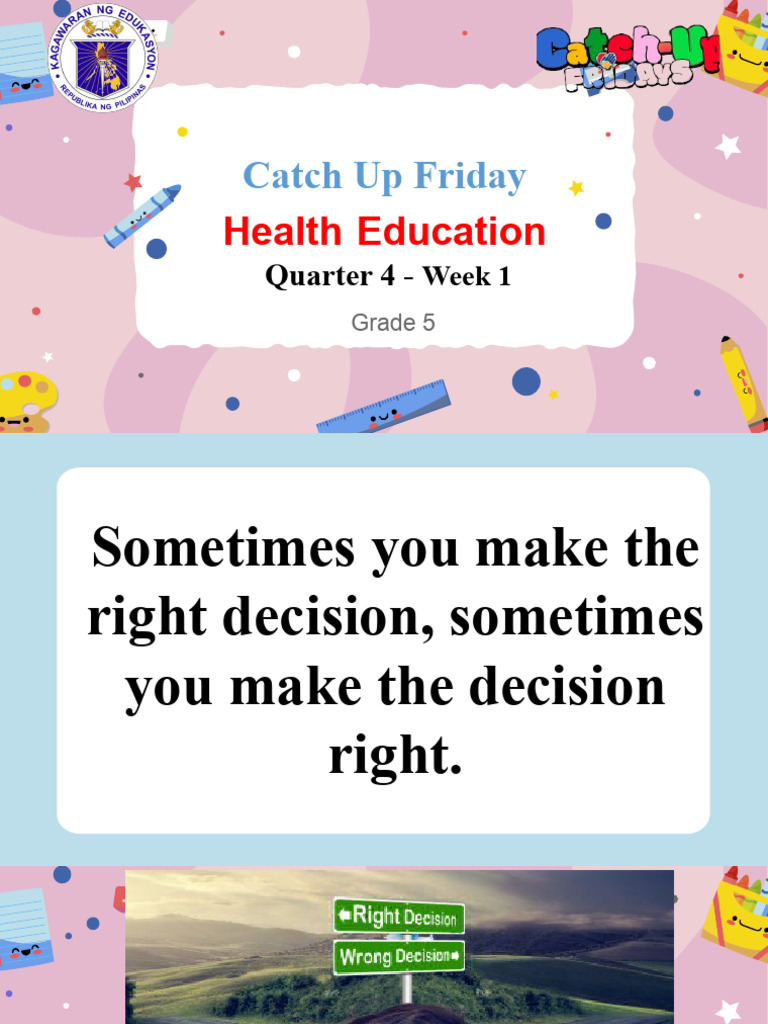 KAGAWARAN NG EDUKASYON
REPUBLIKA NG PILIPINAS

Catch-Up FRIDAYS

Catch Up Friday
Health Education
Quarter 4 - Week 1
Grade 5

Sometimes you make the right decision, sometimes you make the decision right.

Right Decision
Wrong Decision